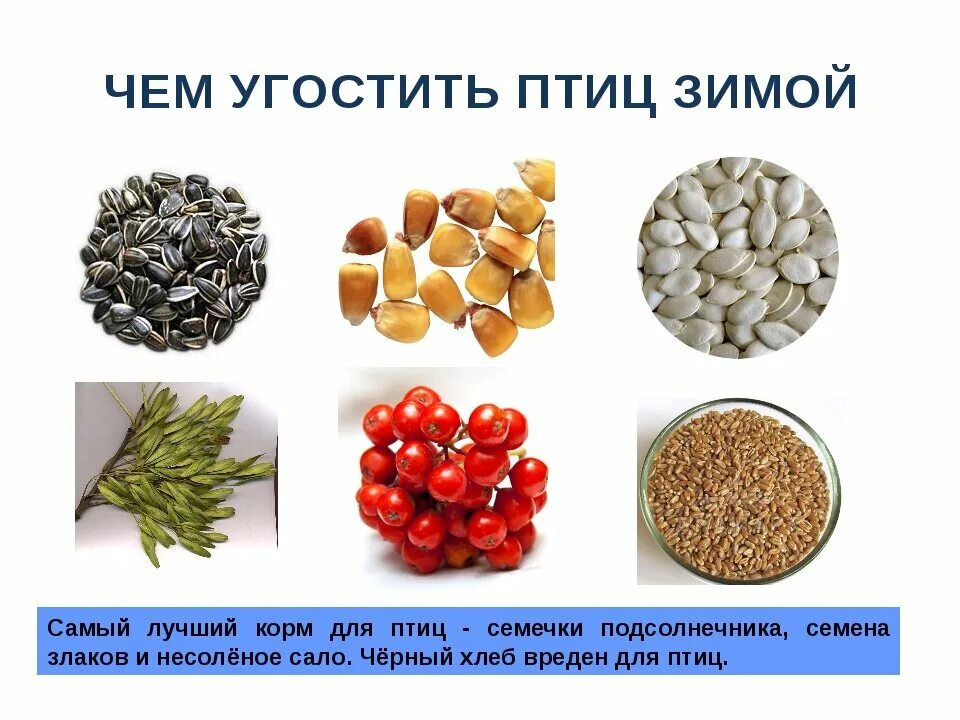 ЧЕМ УГОСТИТЬ ПТИЦ ЗИМОЙ

Самый лучший корм для птиц - семечки подсолнечника, семена злаков и несолёное сало. Чёрный хлеб вреден для птиц.